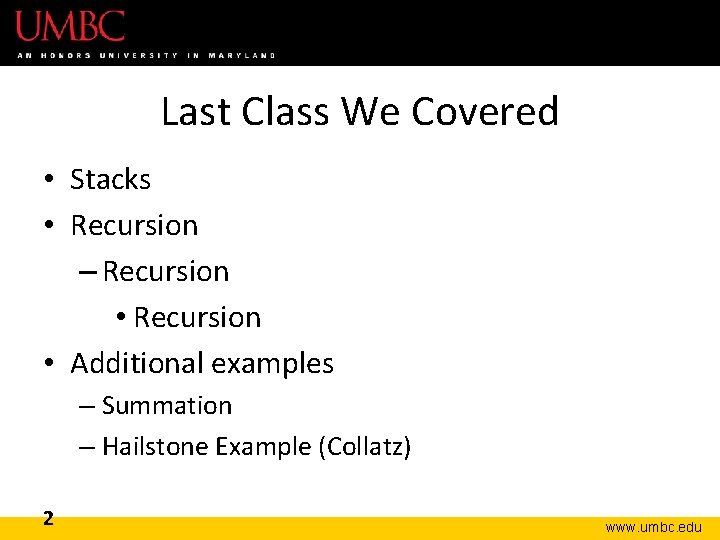 UMBC
AN HONORS UNIVERSITY IN MARYLAND

Last Class We Covered

• Stacks
• Recursion
– Recursion
• Recursion
• Additional examples
– Summation
– Hailstone Example (Collatz)

2

www.umbc.edu